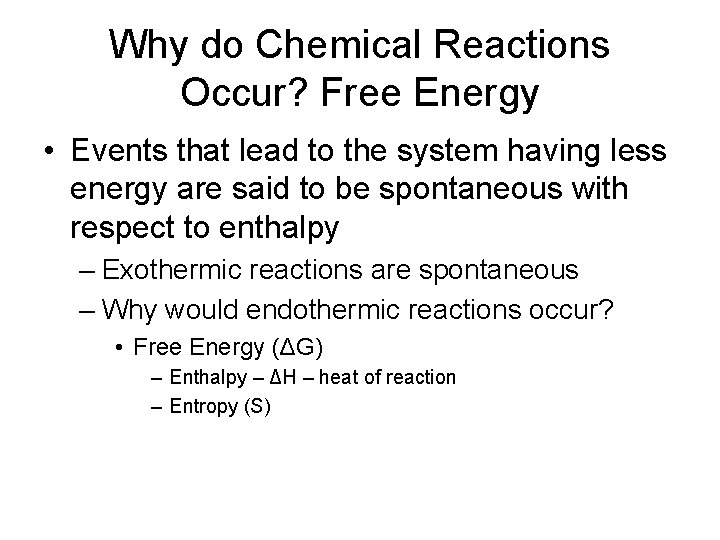 Why do Chemical Reactions Occur? Free Energy

• Events that lead to the system having less energy are said to be spontaneous with respect to enthalpy
– Exothermic reactions are spontaneous
– Why would endothermic reactions occur?
• Free Energy ($\Delta G$)
– Enthalpy – $\Delta H$ – heat of reaction
– Entropy (S)